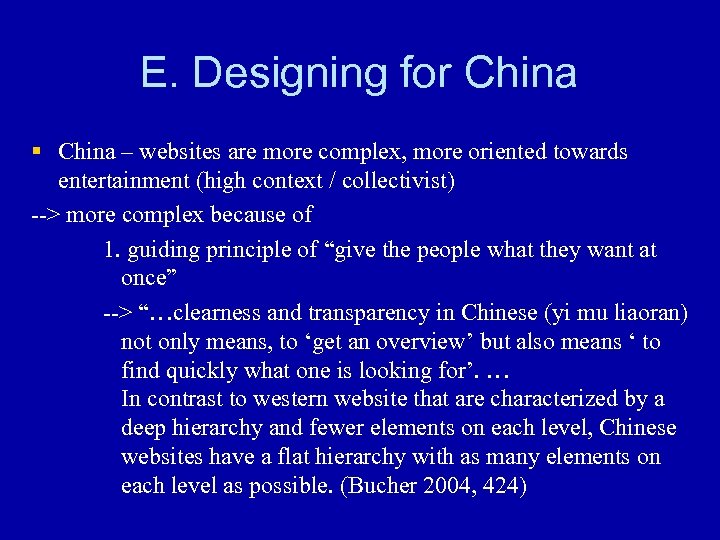 E. Designing for China

▪ China – websites are more complex, more oriented towards entertainment (high context / collectivist)

--> more complex because of

1. guiding principle of “give the people what they want at once”

--> “…clearness and transparency in Chinese (yi mu liaoran) not only means, to ‘get an overview’ but also means ‘ to find quickly what one is looking for’. …
In contrast to western website that are characterized by a deep hierarchy and fewer elements on each level, Chinese websites have a flat hierarchy with as many elements on each level as possible. (Bucher 2004, 424)